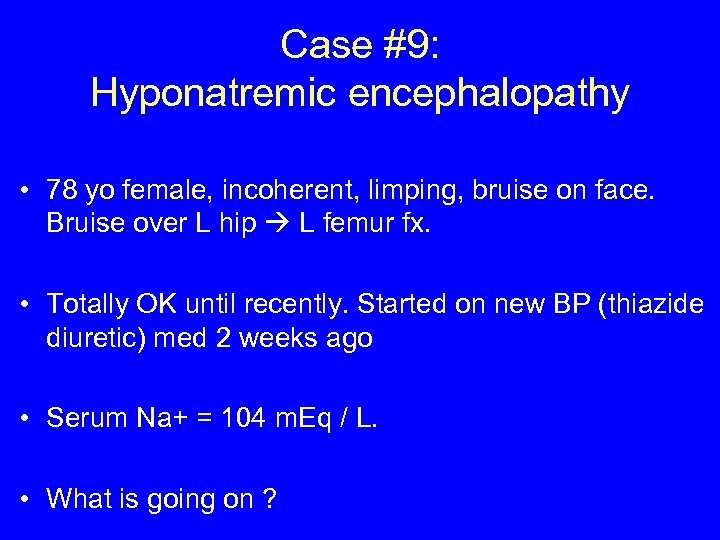 Case #9:
Hyponatremic encephalopathy

• 78 yo female, incoherent, limping, bruise on face. Bruise over L hip → L femur fx.

• Totally OK until recently. Started on new BP (thiazide diuretic) med 2 weeks ago

• Serum Na+ = 104 mEq / L.

• What is going on ?